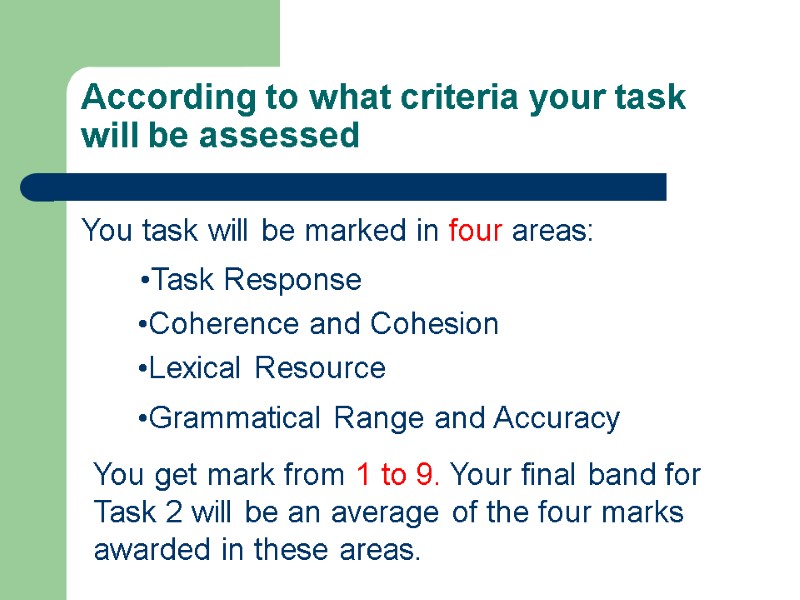 According to what criteria your task will be assessed

You task will be marked in four areas:

•Task Response
•Coherence and Cohesion
•Lexical Resource
•Grammatical Range and Accuracy

You get mark from 1 to 9. Your final band for Task 2 will be an average of the four marks awarded in these areas.